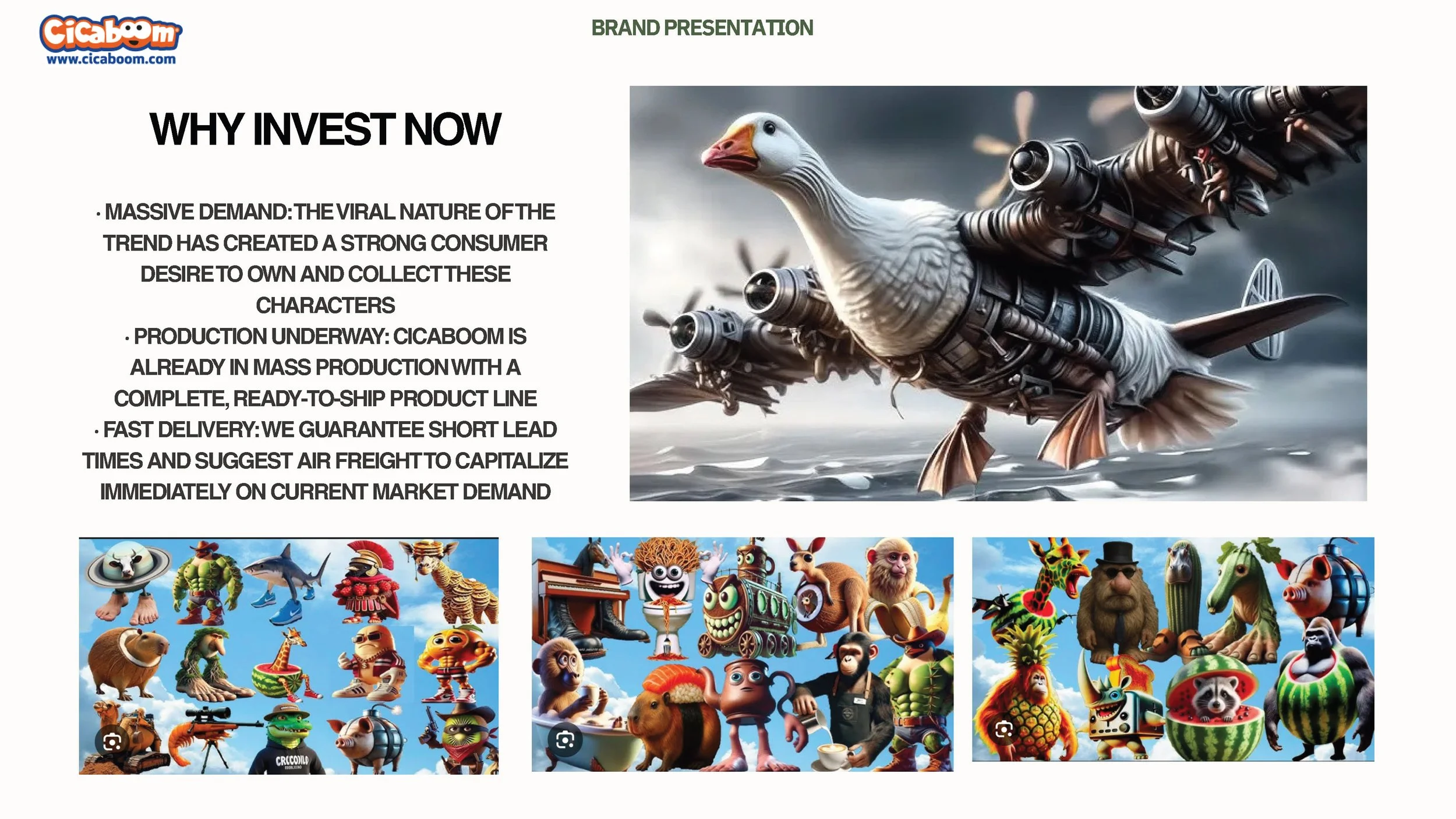 Cicaboom
www.cicaboom.com

BRAND PRESENTATION

WHY INVEST NOW

· MASSIVE DEMAND: THE VIRAL NATURE OF THE TREND HAS CREATED A STRONG CONSUMER DESIRE TO OWN AND COLLECT THESE CHARACTERS
· PRODUCTION UNDERWAY: CICABOOM IS ALREADY IN MASS PRODUCTION WITH A COMPLETE, READY-TO-SHIP PRODUCT LINE
· FAST DELIVERY: WE GUARANTEE SHORT LEAD TIMES AND SUGGEST AIR FREIGHT TO CAPITALIZE IMMEDIATELY ON CURRENT MARKET DEMAND

CROCODILO